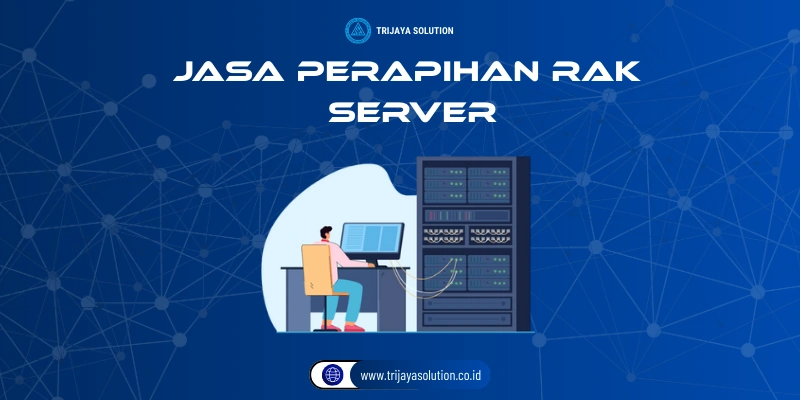 TRIJAYA SOLUTION

JASA PERAPIHAN RAK SERVER

www.trijayasolution.co.id